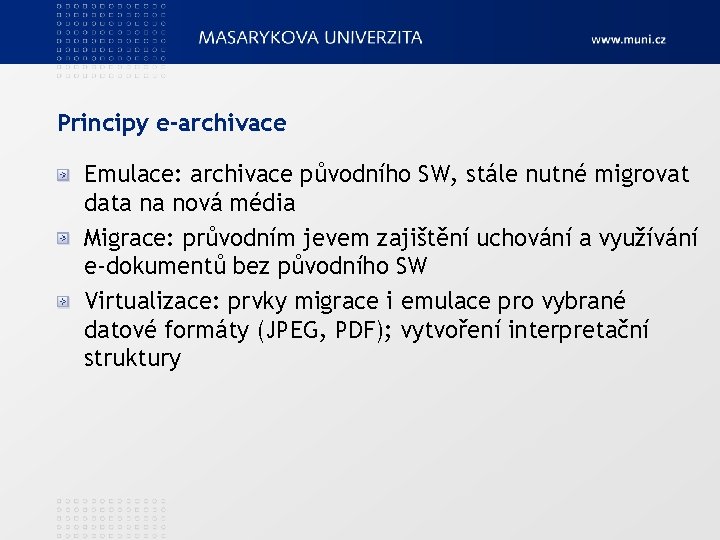 MASARYKOVA UNIVERZITA

www.muni.cz

Principy e-archivace

Emulace: archivace původního SW, stále nutné migrovat data na nová média

Migrace: průvodním jevem zajištění uchování a využívání e-dokumentů bez původního SW

Virtualizace: prvky migrace i emulace pro vybrané datové formáty (JPEG, PDF); vytvoření interpretační struktury